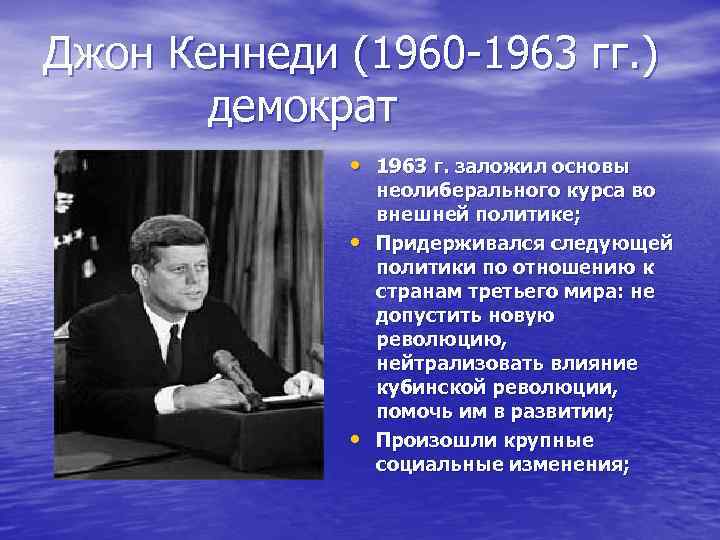 Джон Кеннеди (1960-1963 гг.) демократ

• 1963 г. заложил основы неолиберального курса во внешней политике;
• Придерживался следующей политики по отношению к странам третьего мира: не допустить новую революцию, нейтрализовать влияние кубинской революции, помочь им в развитии;
• Произошли крупные социальные изменения;